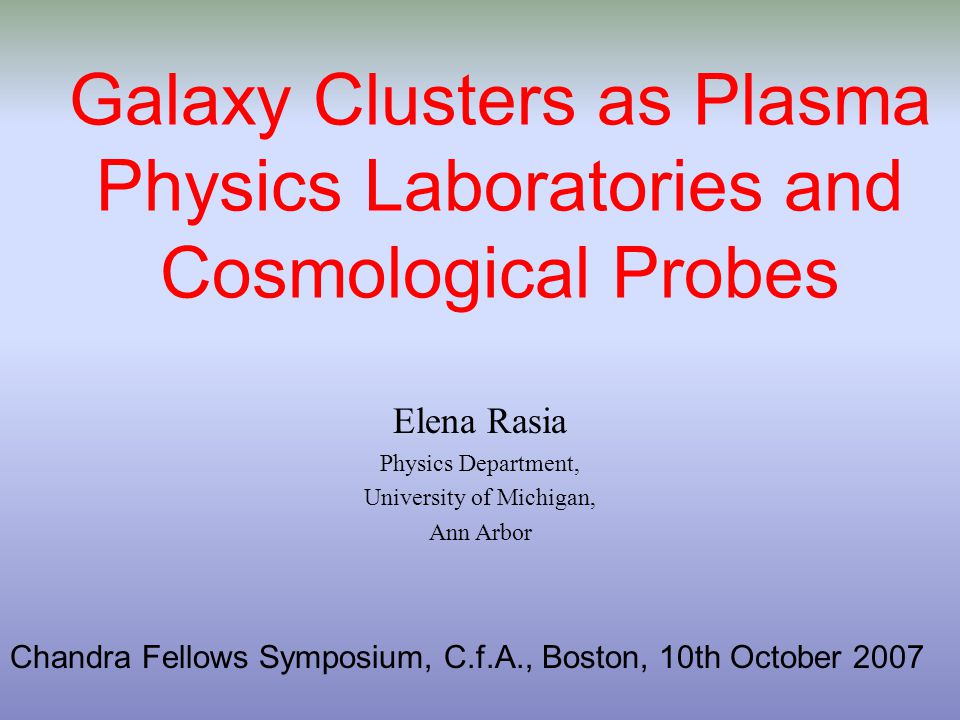 Galaxy Clusters as Plasma Physics Laboratories and Cosmological Probes

Elena Rasia

Physics Department,

University of Michigan,

Ann Arbor

Chandra Fellows Symposium, C.f.A., Boston, 10th October 2007